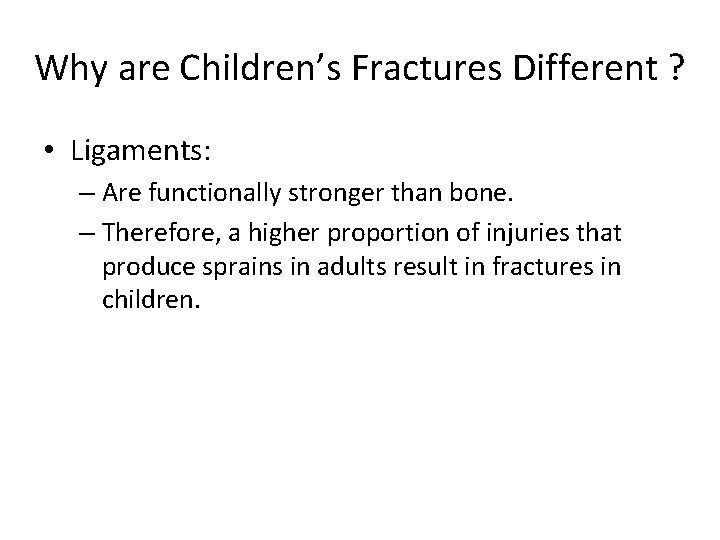 Why are Children’s Fractures Different ?

• Ligaments:
– Are functionally stronger than bone.
– Therefore, a higher proportion of injuries that produce sprains in adults result in fractures in children.